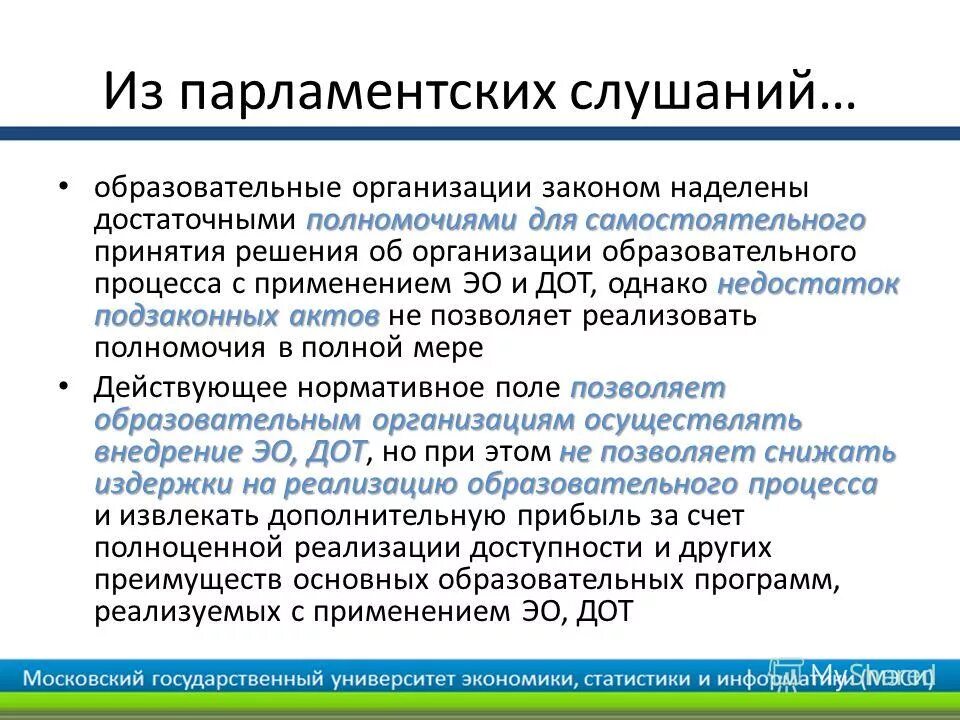 Из парламентских слушаний…

• образовательные организации законом наделены достаточными полномочиями для самостоятельного принятия решения об организации образовательного процесса с применением ЭО и ДОТ, однако недостаток подзаконных актов не позволяет реализовать полномочия в полной мере

• Действующее нормативное поле позволяет образовательным организациям осуществлять внедрение ЭО, ДОТ, но при этом не позволяет снижать издержки на реализацию образовательного процесса и извлекать дополнительную прибыль за счет полноценной реализации доступности и других преимуществ основных образовательных программ, реализуемых с применением ЭО, ДОТ

Московский государственный университет экономики, статистики и информатики (МЭСИ)

MyShared